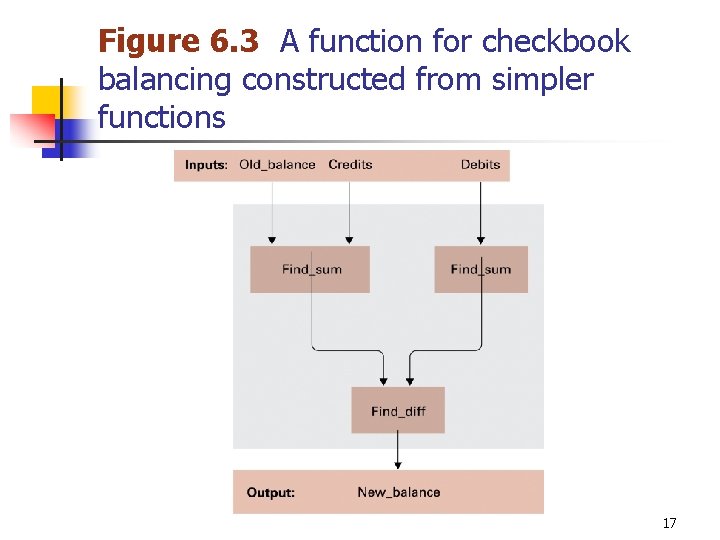 Figure 6.3 A function for checkbook balancing constructed from simpler functions

Inputs: Old_balance Credits Debits

Find_sum

Find_sum

Find_diff

Output: New_balance

17